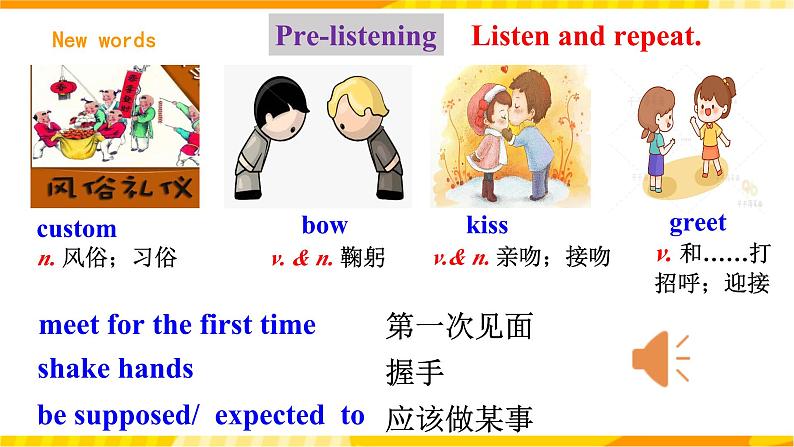 New words

Pre-listening

Listen and repeat.

风俗礼仪

custom
n. 风俗；习俗

bow
v. & n. 鞠躬

kiss
v.& n. 亲吻；接吻

greet
v. 和……打招呼；迎接

meet for the first time　第一次见面
shake hands　握手
be supposed/ expected to　应该做某事